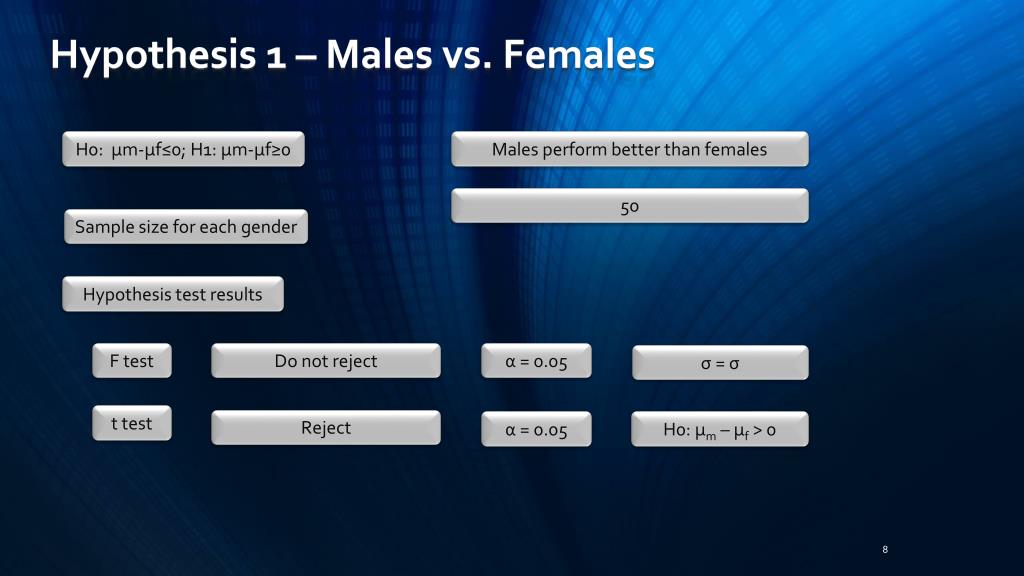 Hypothesis 1 – Males vs. Females

Ho: µm-µf≤0; H1: µm-µf≥0

Males perform better than females

Sample size for each gender

50

Hypothesis test results

F test

Do not reject

α = 0.05

σ = σ

t test

Reject

α = 0.05

Ho: $\mu_m - \mu_f > 0$

8